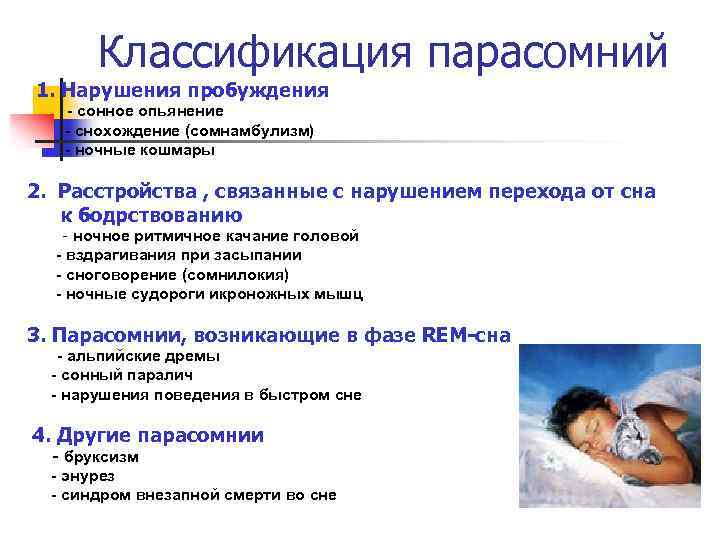 Классификация парасомний

1. Нарушения пробуждения
- сонное опьянение
- снохождение (сомнамбулизм)
- ночные кошмары

2. Расстройства , связанные с нарушением перехода от сна к бодрствованию
- ночное ритмичное качание головой
- вздрагивания при засыпании
- сноговорение (сомнилокия)
- ночные судороги икроножных мышц

3. Парасомнии, возникающие в фазе REM-сна
- альпийские дремы
- сонный паралич
- нарушения поведения в быстром сне

4. Другие парасомнии
- бруксизм
- энурез
- синдром внезапной смерти во сне